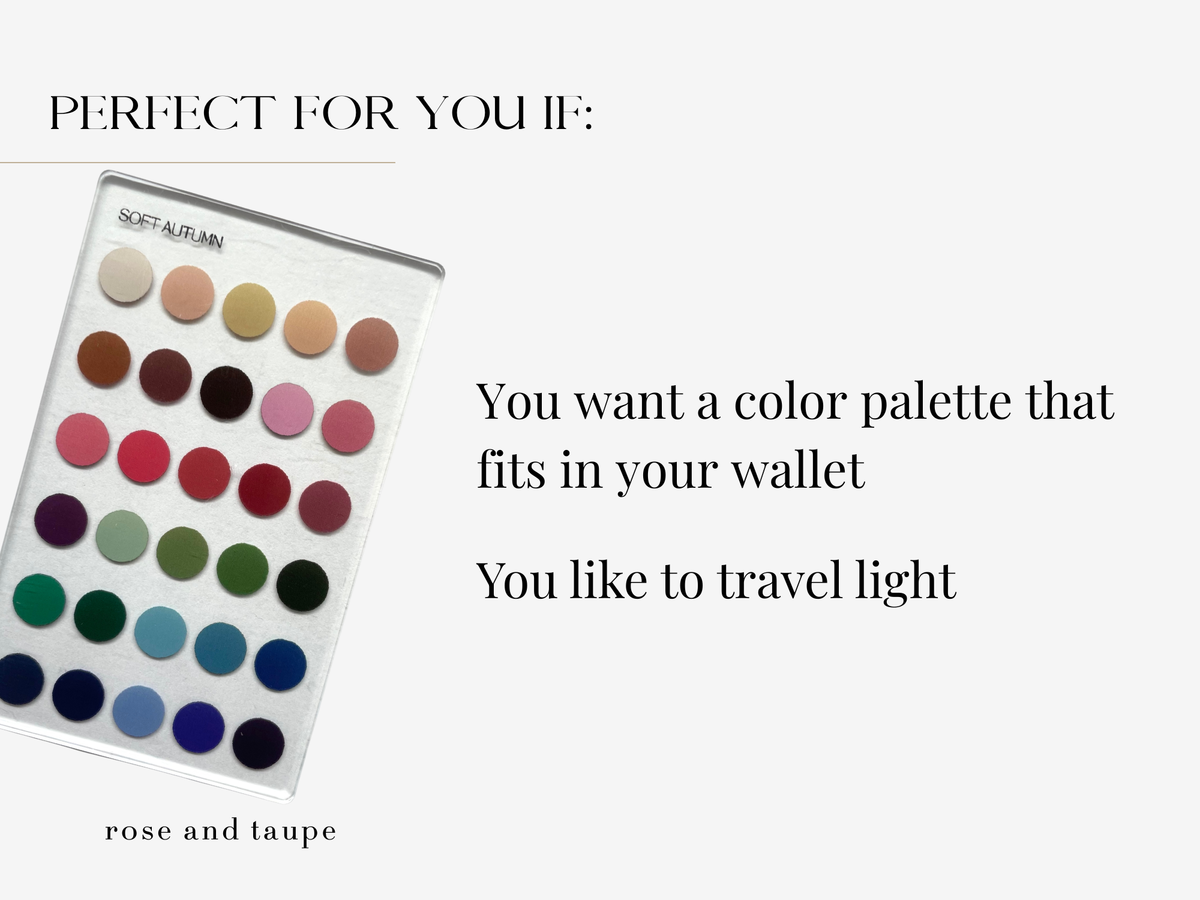 PERFECT FOR YOU IF:

SOFT AUTUMN

You want a color palette that fits in your wallet

You like to travel light

rose and taupe